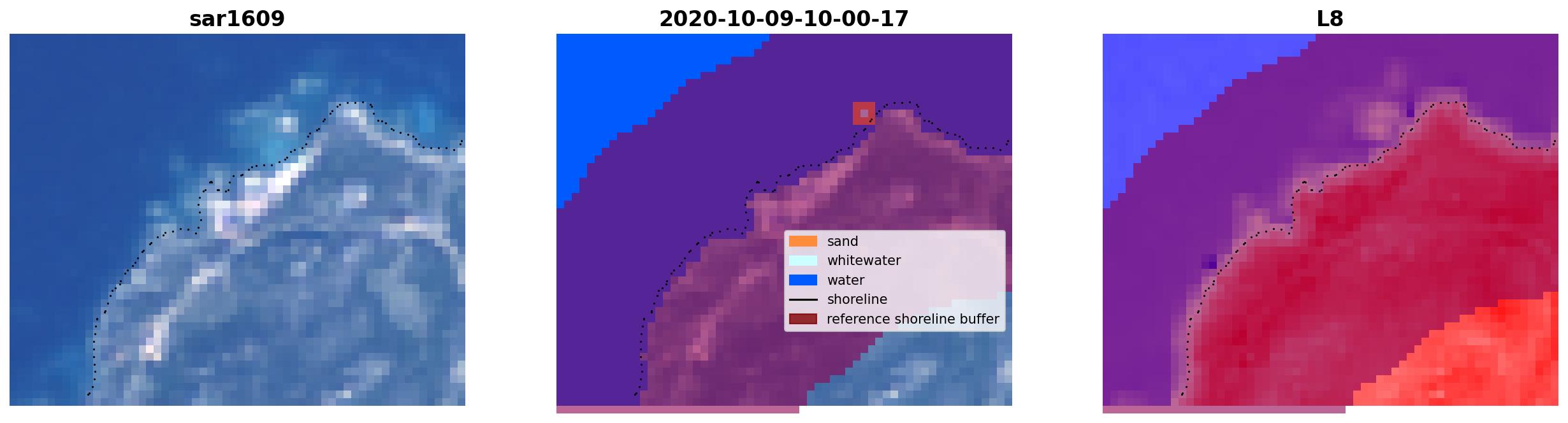 sar1609

2020-10-09-10-00-17

sand
whitewater
water
shoreline
reference shoreline buffer

L8